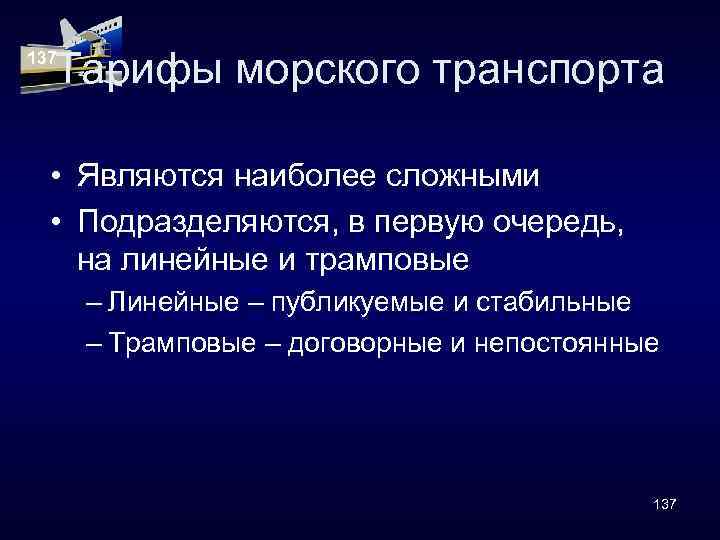 137

Тарифы морского транспорта

• Являются наиболее сложными
• Подразделяются, в первую очередь, на линейные и трамповые
– Линейные – публикуемые и стабильные
– Трамповые – договорные и непостоянные

137